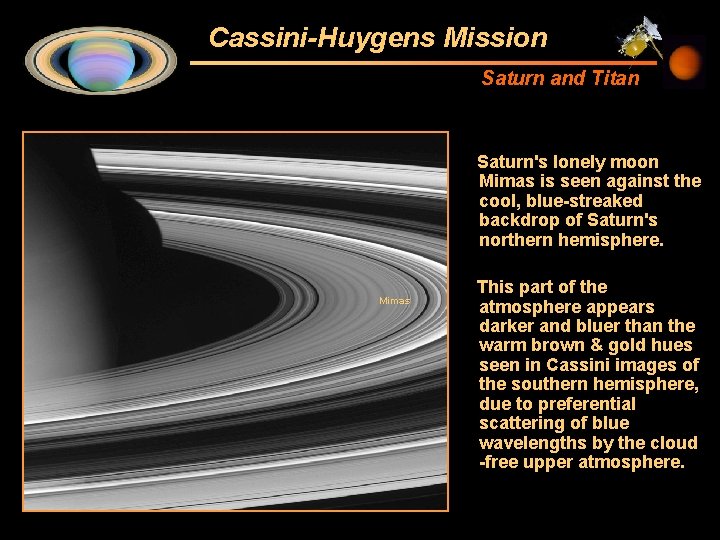 Cassini-Huygens Mission

Saturn and Titan

Mimas

Saturn's lonely moon Mimas is seen against the cool, blue-streaked backdrop of Saturn's northern hemisphere.

This part of the atmosphere appears darker and bluer than the warm brown & gold hues seen in Cassini images of the southern hemisphere, due to preferential scattering of blue wavelengths by the cloud -free upper atmosphere.